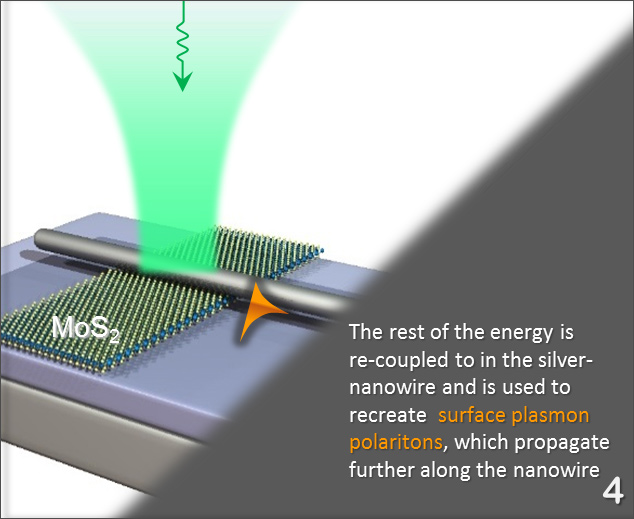 $MoS_2$

The rest of the energy is re-coupled to in the silver-nanowire and is used to recreate surface plasmon polaritons, which propagate further along the nanowire

4